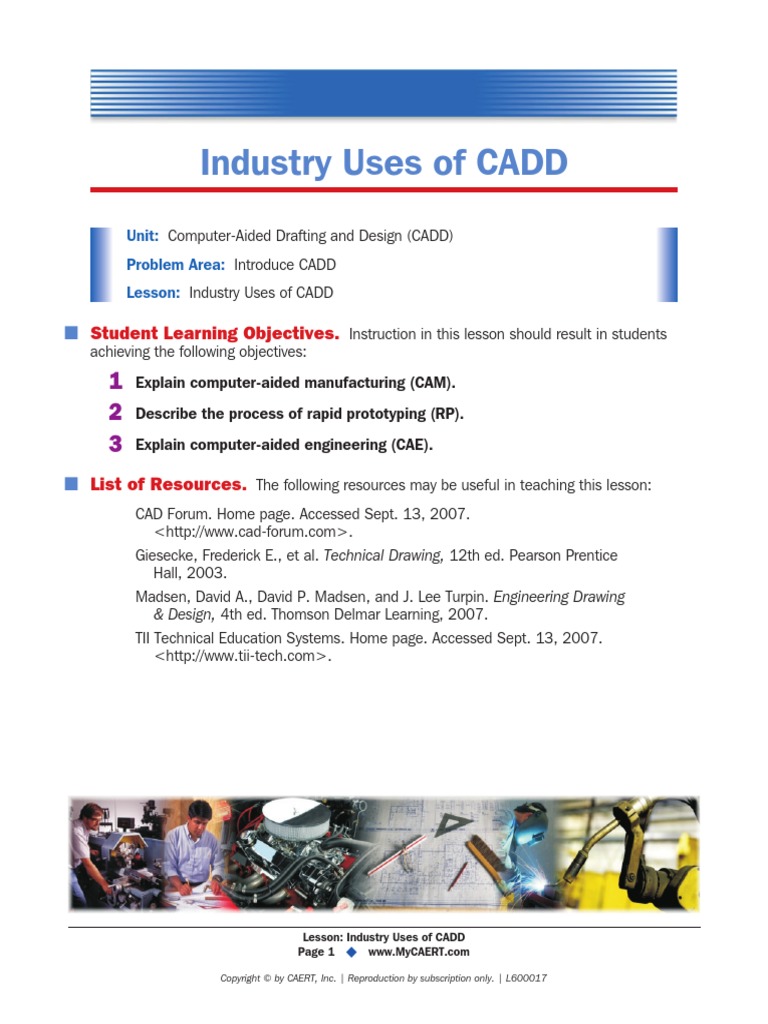 Industry Uses of CADD

Unit: Computer-Aided Drafting and Design (CADD)

Problem Area: Introduce CADD

Lesson: Industry Uses of CADD

Student Learning Objectives. Instruction in this lesson should result in students achieving the following objectives:

1 Explain computer-aided manufacturing (CAM).

2 Describe the process of rapid prototyping (RP).

3 Explain computer-aided engineering (CAE).

List of Resources. The following resources may be useful in teaching this lesson:

CAD Forum. Home page. Accessed Sept. 13, 2007. <http://www.cad-forum.com>.

Giesecke, Frederick E., et al. Technical Drawing, 12th ed. Pearson Prentice Hall, 2003.

Madsen, David A., David P. Madsen, and J. Lee Turpin. Engineering Drawing & Design, 4th ed. Thomson Delmar Learning, 2007.

TII Technical Education Systems. Home page. Accessed Sept. 13, 2007. <http://www.tii-tech.com>.

Lesson: Industry Uses of CADD
Page 1 ◆ www.MyCAERT.com

Copyright © by CAERT, Inc. | Reproduction by subscription only. | L600017